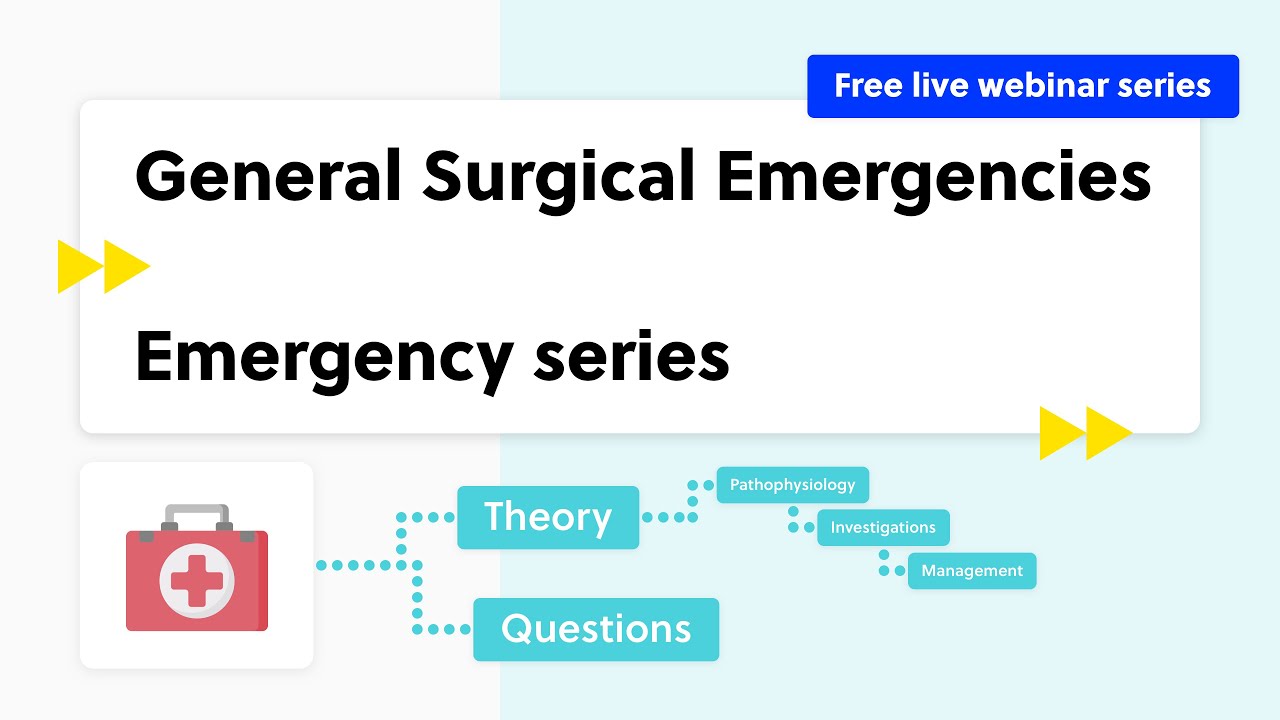 Free live webinar series

General Surgical Emergencies

Emergency series

Theory

Pathophysiology

Investigations

Management

Questions